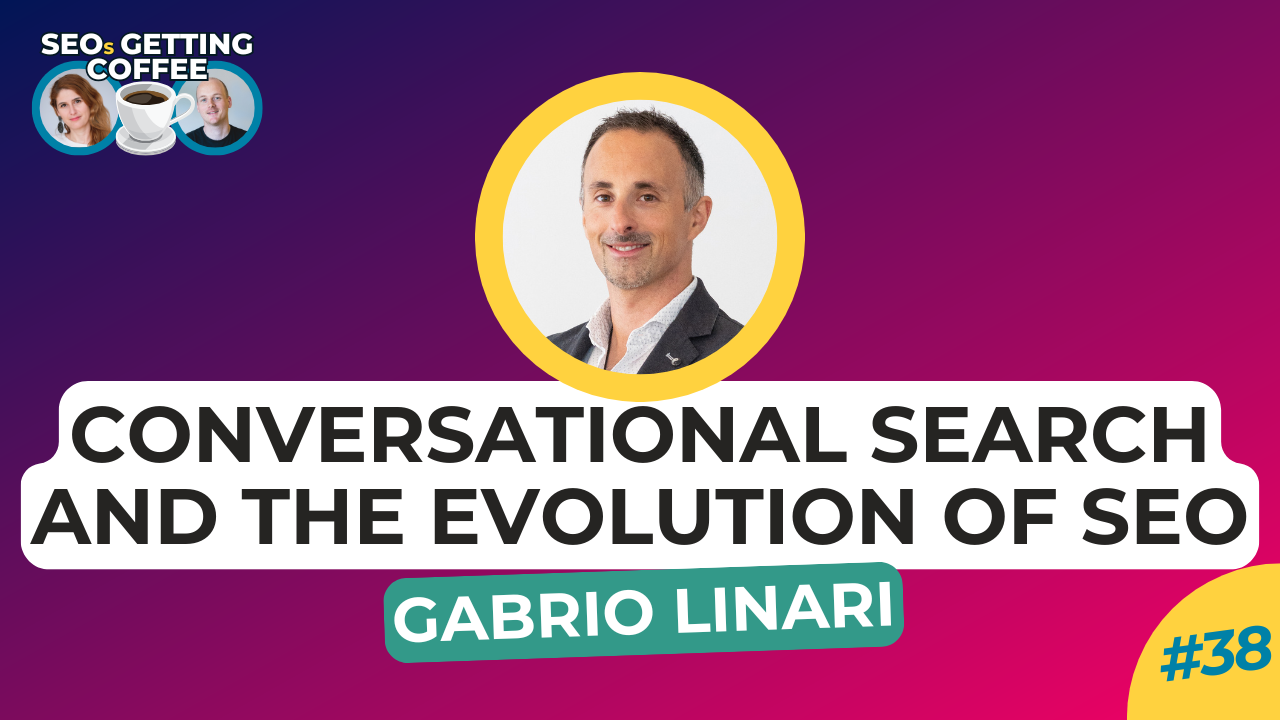 SEOs GETTING COFFEE

CONVERSATIONAL SEARCH AND THE EVOLUTION OF SEO

GABRIO LINARI

#38